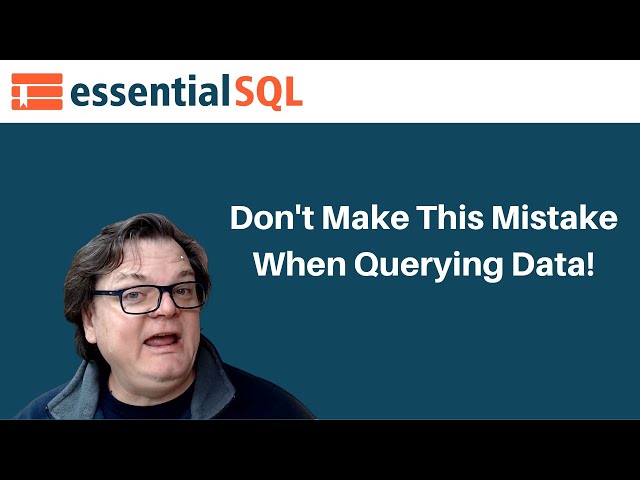 essentialSQL

Don't Make This Mistake When Querying Data!